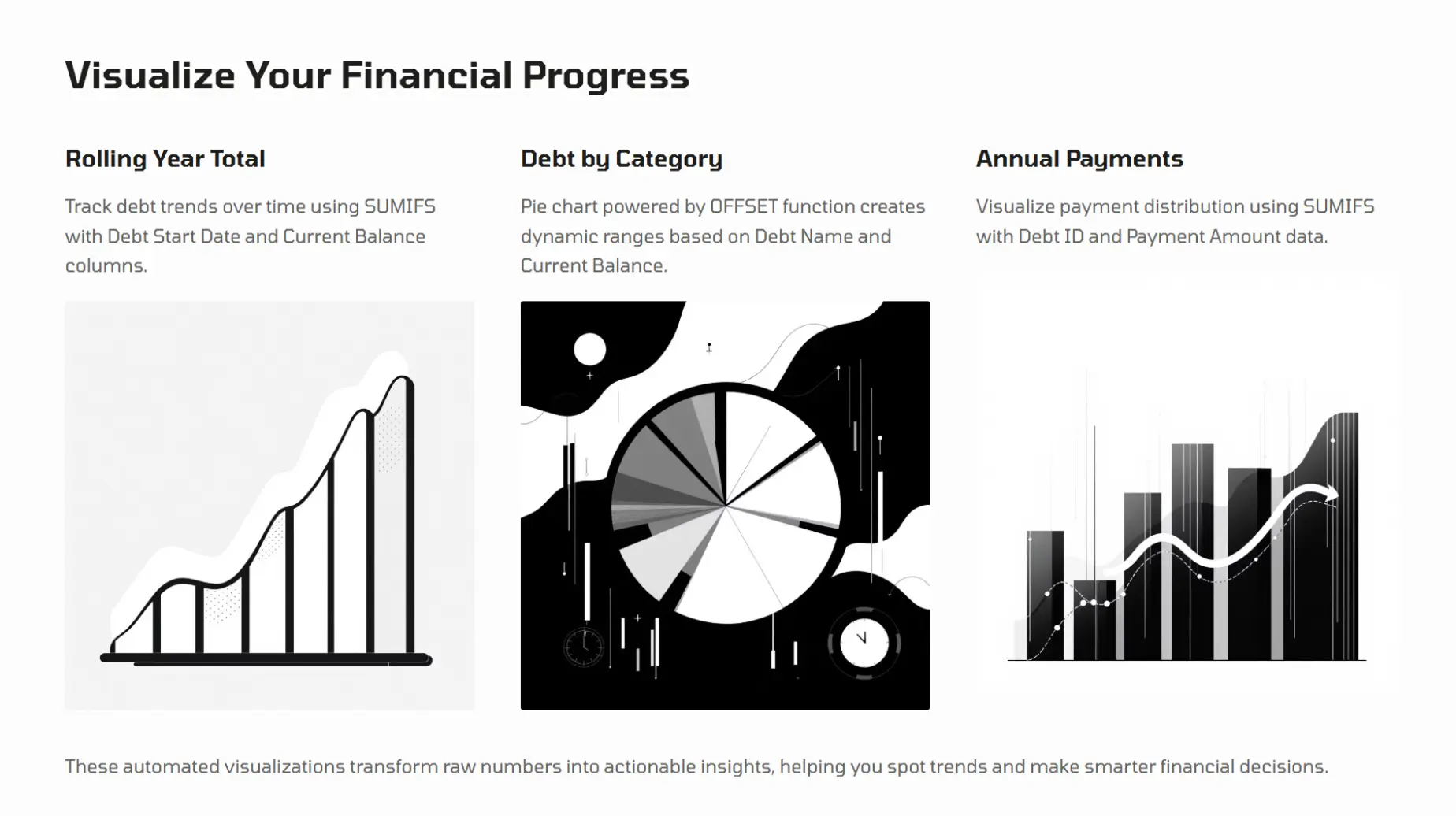 Visualize Your Financial Progress

Rolling Year Total

Track debt trends over time using SUMIFS with Debt Start Date and Current Balance columns.

Debt by Category

Pie chart powered by OFFSET function creates dynamic ranges based on Debt Name and Current Balance.

Annual Payments

Visualize payment distribution using SUMIFS with Debt ID and Payment Amount data.

These automated visualizations transform raw numbers into actionable insights, helping you spot trends and make smarter financial decisions.